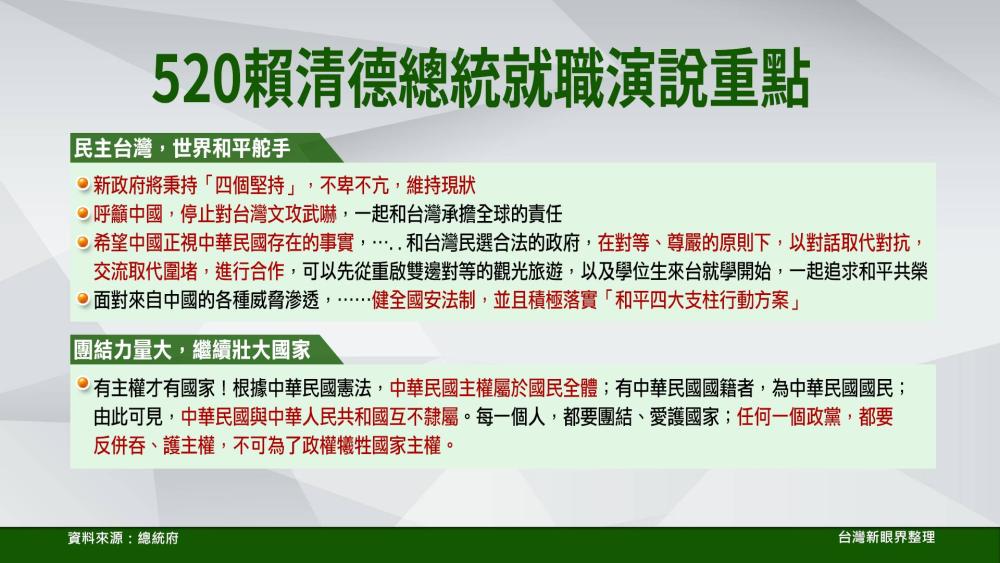 520賴清德總統就職演說重點

民主台灣，世界和平舵手

新政府將秉持「四個堅持」，不卑不亢，維持現狀

呼籲中國，停止對台灣文攻武嚇，一起和台灣承擔全球的責任

希望中國正視中華民國存在的事實，⋯. . 和台灣民選合法的政府，在對等、尊嚴的原則下，以對話取代對抗，交流取代圍堵，進行合作，可以先從重啟雙邊對等的觀光旅遊，以及學位生來台就學開始，一起追求和平共榮

面對來自中國的各種威脅滲透，⋯⋯健全國安法制，並且積極落實「和平四大支柱行動方案」

團結力量大，繼續壯大國家

有主權才有國家！根據中華民國憲法，中華民國主權屬於國民全體；有中華民國國籍者，為中華民國國民；由此可見，中華民國與中華人民共和國互不隸屬。每一個人，都要團結、愛護國家；任何一個政黨，都要反併吞、護主權，不可為了政權犧牲國家主權。

資料來源：總統府

台灣新眼界整理